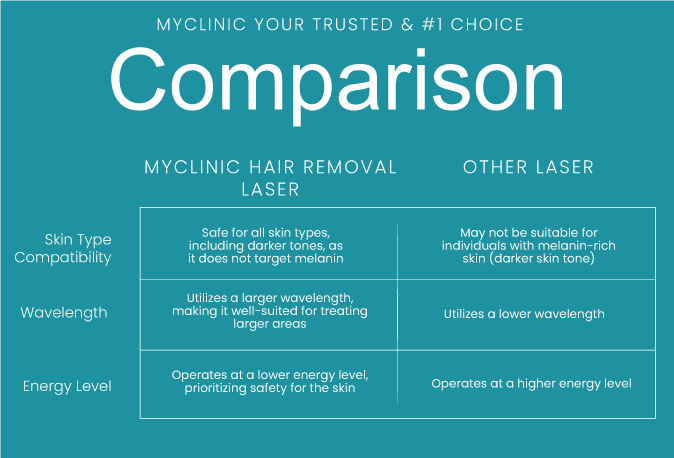 MYCLINIC YOUR TRUSTED & #1 CHOICE

Comparison

| | MYCLINIC HAIR REMOVAL LASER | OTHER LASER |
|---|---|---|
| Skin Type Compatibility | Safe for all skin types, including darker tones, as it does not target melanin | May not be suitable for individuals with melanin-rich skin (darker skin tone) |
| Wavelength | Utilizes a larger wavelength, making it well-suited for treating larger areas | Utilizes a lower wavelength |
| Energy Level | Operates at a lower energy level, prioritizing safety for the skin | Operates at a higher energy level |